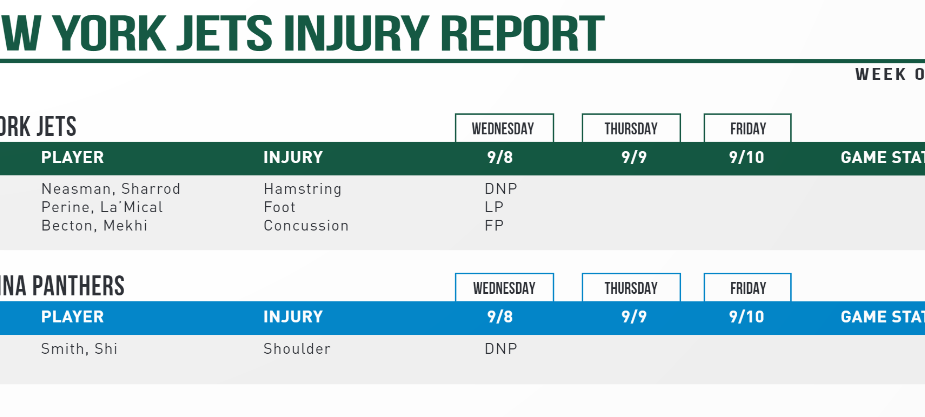 W YORK JETS INJURY REPORT

WEEK O

ORK JETS

| PLAYER | INJURY | WEDNESDAY 9/8 | THURSDAY 9/9 | FRIDAY 9/10 | GAME STAT |
|---|---|---|---|---|---|
| Neasman, Sharrod | Hamstring | DNP | | | |
| Perine, La'Mical | Foot | LP | | | |
| Becton, Mekhi | Concussion | FP | | | |

INA PANTHERS

| PLAYER | INJURY | WEDNESDAY 9/8 | THURSDAY 9/9 | FRIDAY 9/10 | GAME STAT |
|---|---|---|---|---|---|
| Smith, Shi | Shoulder | DNP | | | |